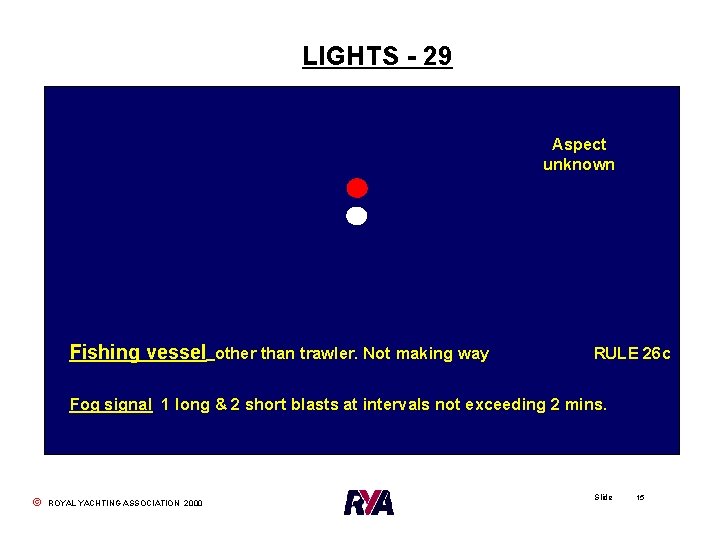 LIGHTS - 29

Aspect unknown

Fishing vessel other than trawler. Not making way

RULE 26c

Fog signal 1 long & 2 short blasts at intervals not exceeding 2 mins.

© ROYAL YACHTING ASSOCIATION 2000

RYA

Slide 15